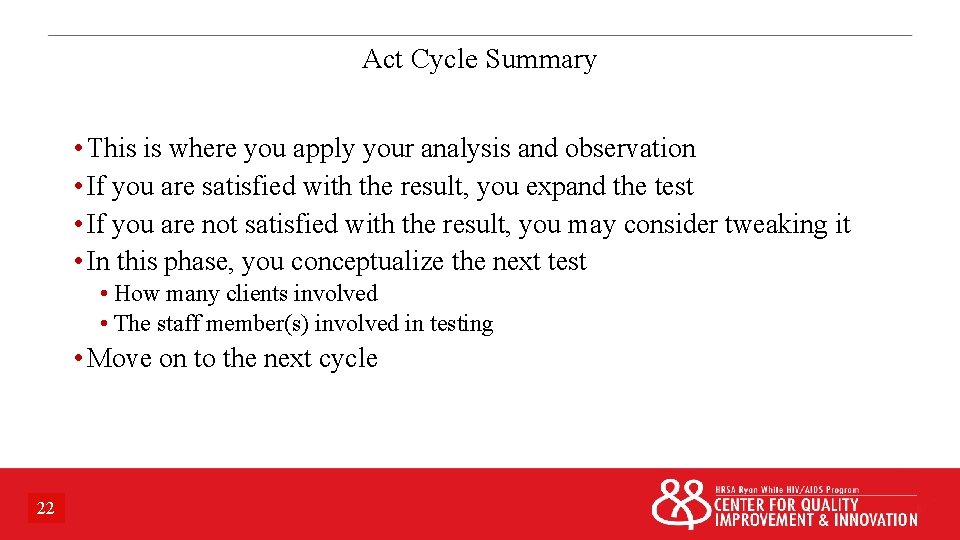 Act Cycle Summary

• This is where you apply your analysis and observation
• If you are satisfied with the result, you expand the test
• If you are not satisfied with the result, you may consider tweaking it
• In this phase, you conceptualize the next test
• How many clients involved
• The staff member(s) involved in testing
• Move on to the next cycle

22

HRSA Ryan White HIV/AIDS Program
CENTER FOR QUALITY IMPROVEMENT & INNOVATION